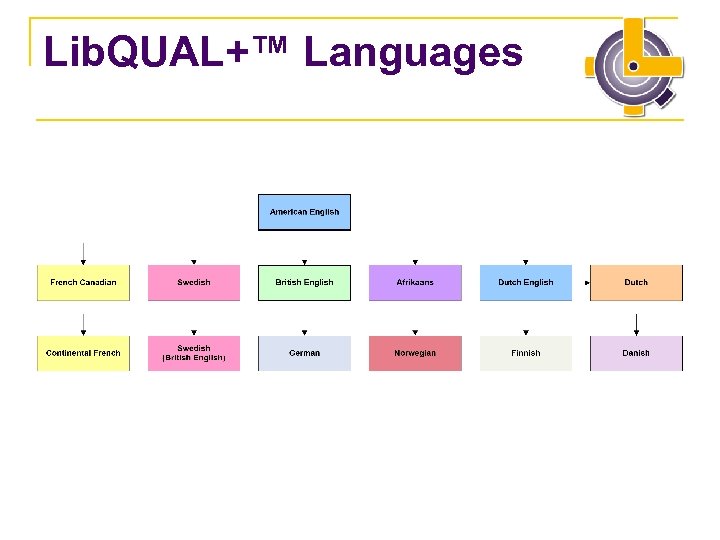 LibQUAL+™ Languages

American English

French Canadian

Swedish

British English

Afrikaans

Dutch English

Dutch

Continental French

Swedish (British English)

German

Norwegian

Finnish

Danish